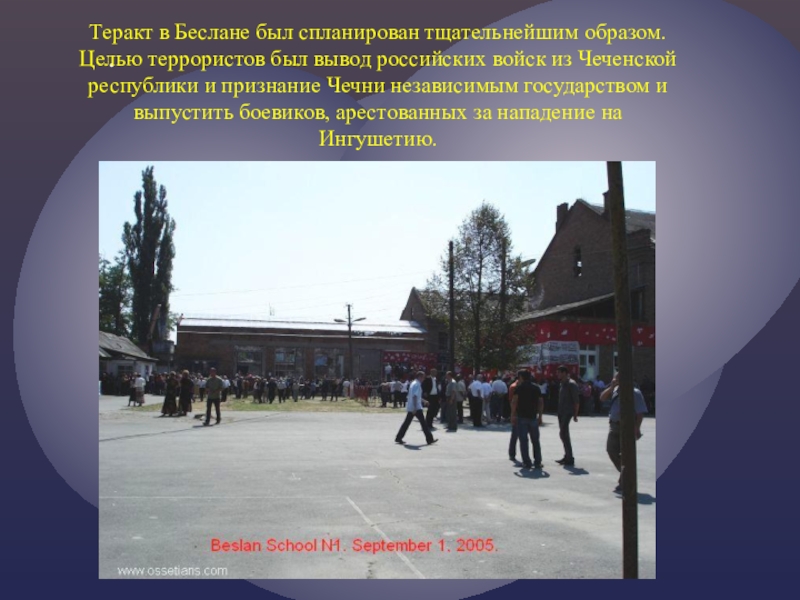 Теракт в Беслане был спланирован тщательнейшим образом. Целью террористов был вывод российских войск из Чеченской республики и признание Чечни независимым государством и выпустить боевиков, арестованных за нападение на Ингушетию.

Beslan School N1. September 1. 2005.

www.ossetians.com